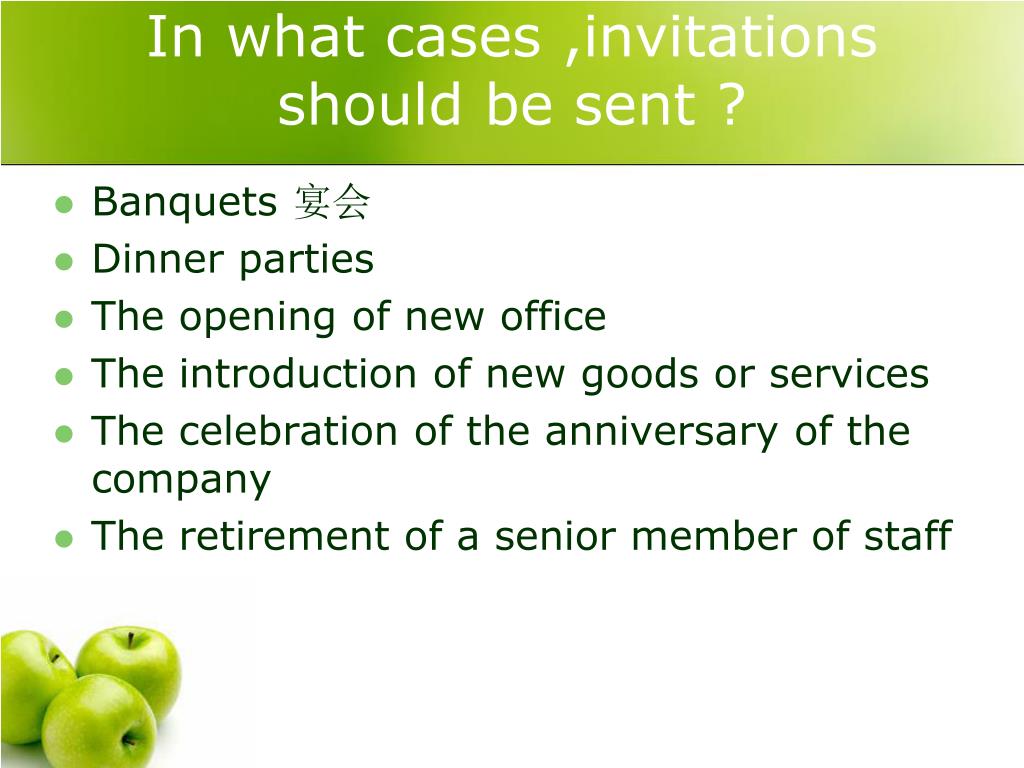 In what cases ,invitations should be sent ?

- Banquets 宴会
- Dinner parties
- The opening of new office
- The introduction of new goods or services
- The celebration of the anniversary of the company
- The retirement of a senior member of staff